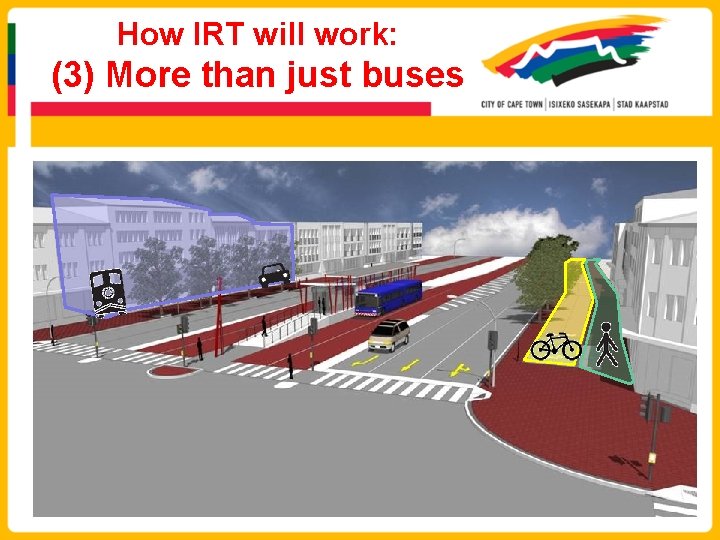 How IRT will work:
(3) More than just buses

CITY OF CAPE TOWN | ISIXEKO SASEKAPA | STAD KAAPSTAD